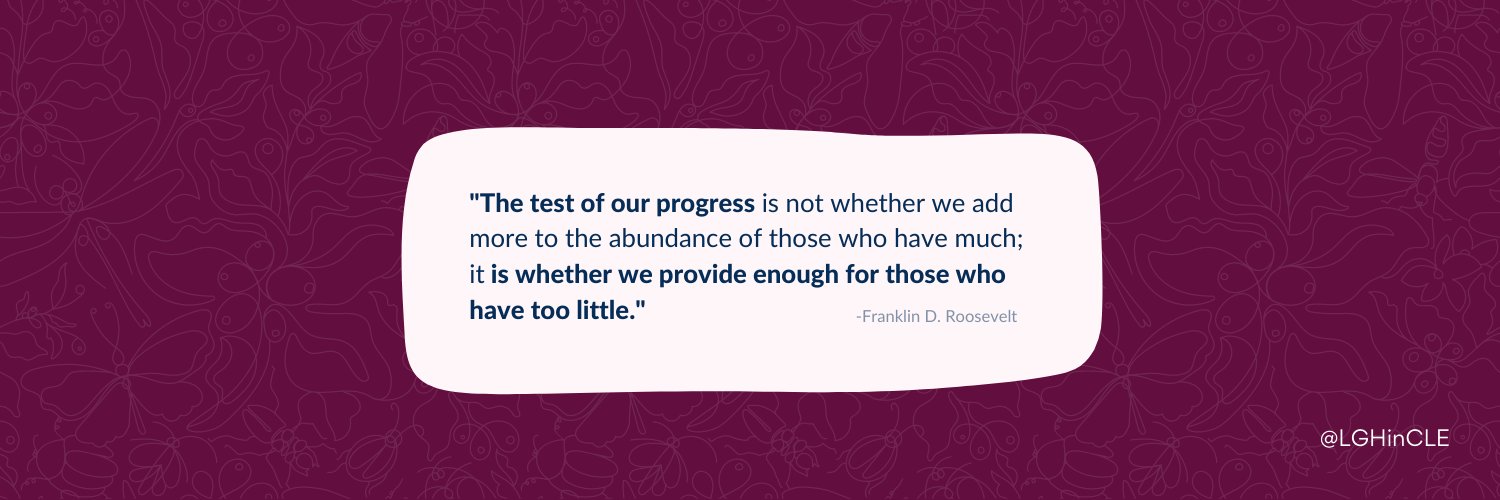 "The test of our progress is not whether we add more to the abundance of those who have much; it is whether we provide enough for those who have too little."

-Franklin D. Roosevelt

@LGHinCLE